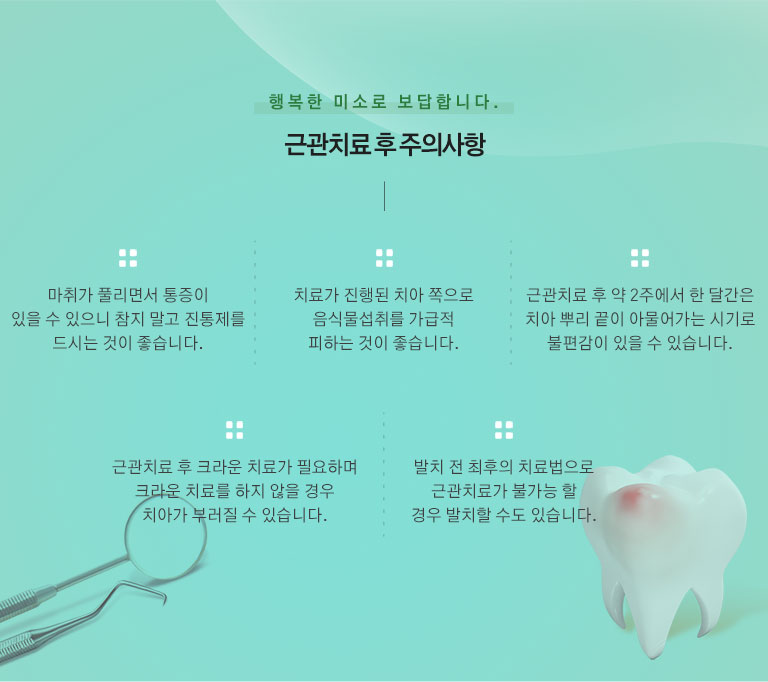 행복한 미소로 보답합니다.

근관치료 후 주의사항

마취가 풀리면서 통증이 있을 수 있으니 참지 말고 진통제를 드시는 것이 좋습니다.

치료가 진행된 치아 쪽으로 음식물섭취를 가급적 피하는 것이 좋습니다.

근관치료 후 약 2주에서 한 달간은 치아 뿌리 끝이 아물어가는 시기로 불편감이 있을 수 있습니다.

근관치료 후 크라운 치료가 필요하며 크라운 치료를 하지 않을 경우 치아가 부러질 수 있습니다.

발치 전 최후의 치료법으로 근관치료가 불가능 할 경우 발치할 수도 있습니다.